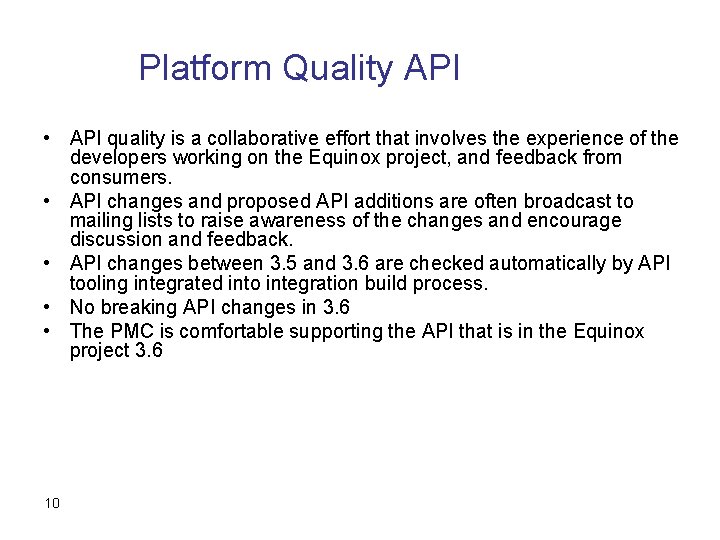 Platform Quality API

• API quality is a collaborative effort that involves the experience of the developers working on the Equinox project, and feedback from consumers.
• API changes and proposed API additions are often broadcast to mailing lists to raise awareness of the changes and encourage discussion and feedback.
• API changes between 3.5 and 3.6 are checked automatically by API tooling integrated into integration build process.
• No breaking API changes in 3.6
• The PMC is comfortable supporting the API that is in the Equinox project 3.6

10